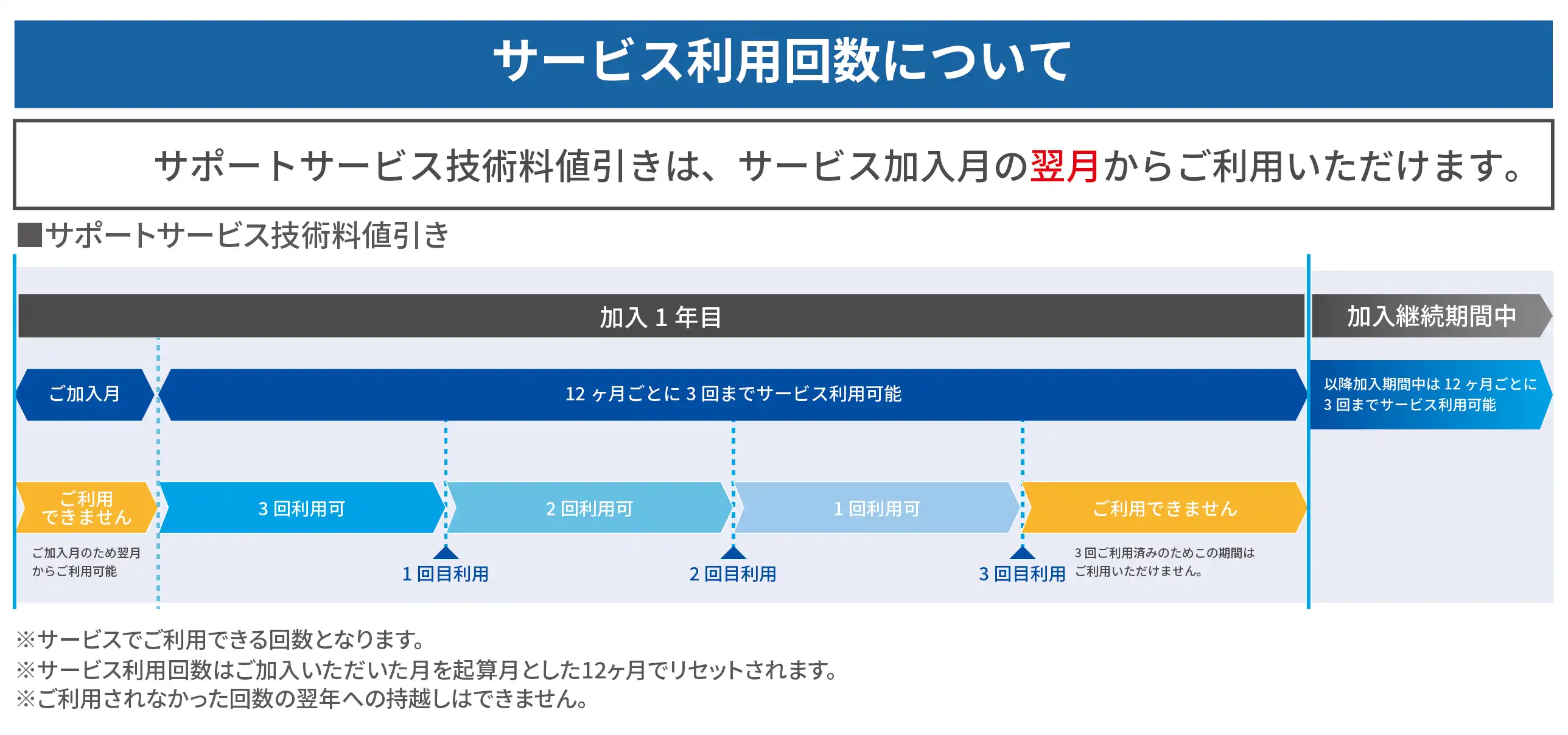 サービス利用回数について

サポートサービス技術料値引きは、サービス加入月の翌月からご利用いただけます。

■サポートサービス技術料値引き

加入 1 年目

加入継続期間中

ご加入月

12 ヶ月ごとに 3 回までサービス利用可能

以降加入期間中は 12 ヶ月ごとに 3 回までサービス利用可能

ご利用できません

3 回利用可

2 回利用可

1 回利用可

ご利用できません

ご加入月のため翌月からご利用可能

1 回目利用

2 回目利用

3 回目利用

3 回ご利用済みのためこの期間はご利用いただけません。

※サービスでご利用できる回数となります。
※サービス利用回数はご加入いただいた月を起算月とした12ヶ月でリセットされます。
※ご利用されなかった回数の翌年への持越しはできません。